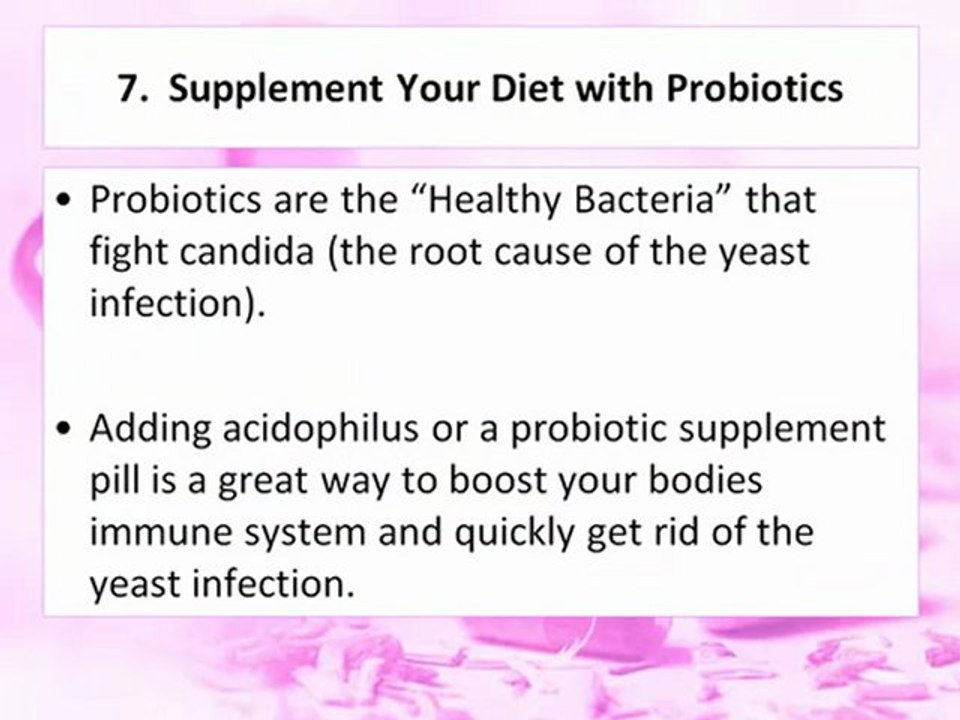 7. Supplement Your Diet with Probiotics

• Probiotics are the “Healthy Bacteria” that fight candida (the root cause of the yeast infection).

• Adding acidophilus or a probiotic supplement pill is a great way to boost your bodies immune system and quickly get rid of the yeast infection.